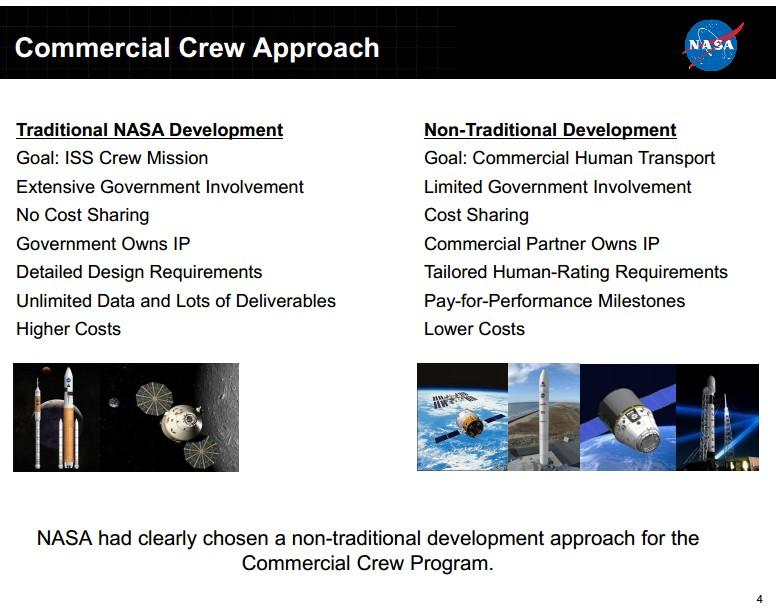 Commercial Crew Approach

NASA

Traditional NASA Development
Goal: ISS Crew Mission
Extensive Government Involvement
No Cost Sharing
Government Owns IP
Detailed Design Requirements
Unlimited Data and Lots of Deliverables
Higher Costs

Non-Traditional Development
Goal: Commercial Human Transport
Limited Government Involvement
Cost Sharing
Commercial Partner Owns IP
Tailored Human-Rating Requirements
Pay-for-Performance Milestones
Lower Costs

NASA had clearly chosen a non-traditional development approach for the Commercial Crew Program.

4